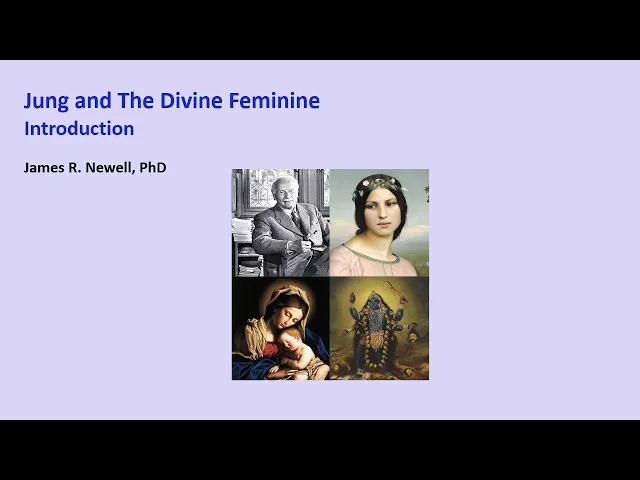 Jung and The Divine Feminine
Introduction

James R. Newell, PhD